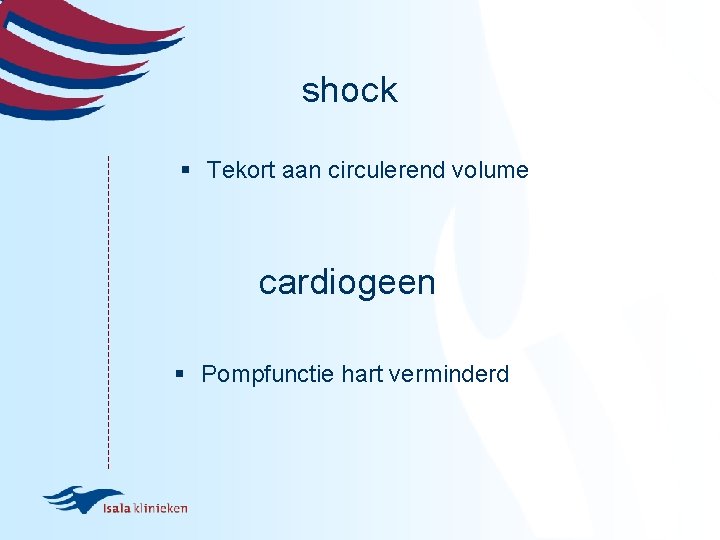 shock

▪ Tekort aan circulerend volume

cardiogeen

▪ Pompfunctie hart verminderd

Isala klinieken